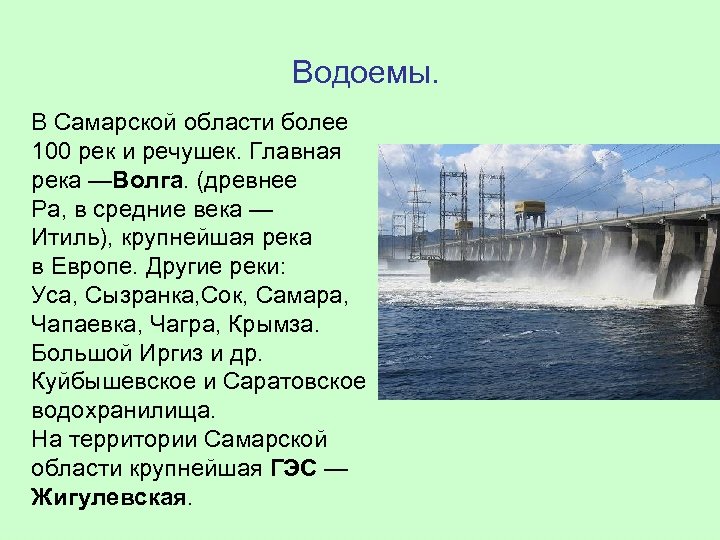 Водоемы.

В Самарской области более 100 рек и речушек. Главная река —Волга. (древнее Ра, в средние века — Итиль), крупнейшая река в Европе. Другие реки: Уса, Сызранка,Сок, Самара, Чапаевка, Чагра, Крымза. Большой Иргиз и др. Куйбышевское и Саратовское водохранилища.
На территории Самарской области крупнейшая ГЭС — Жигулевская.